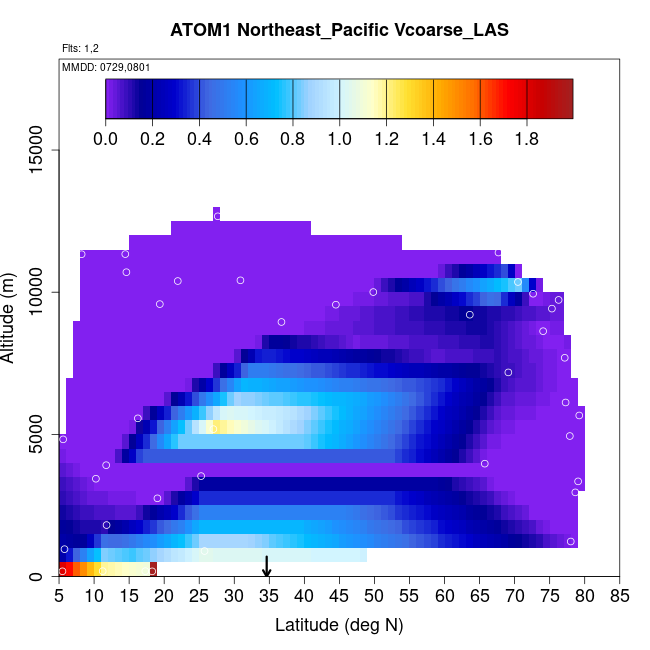 ATOM1 Northeast_Pacific Vcoarse_LAS

Flts: 1,2

MMDD: 0729,0801

0.0 0.2 0.4 0.6 0.8 1.0 1.2 1.4 1.6 1.8

Altitude (m)

0 5000 10000 15000

5 10 15 20 25 30 35 40 45 50 55 60 65 70 75 80 85

Latitude (deg N)